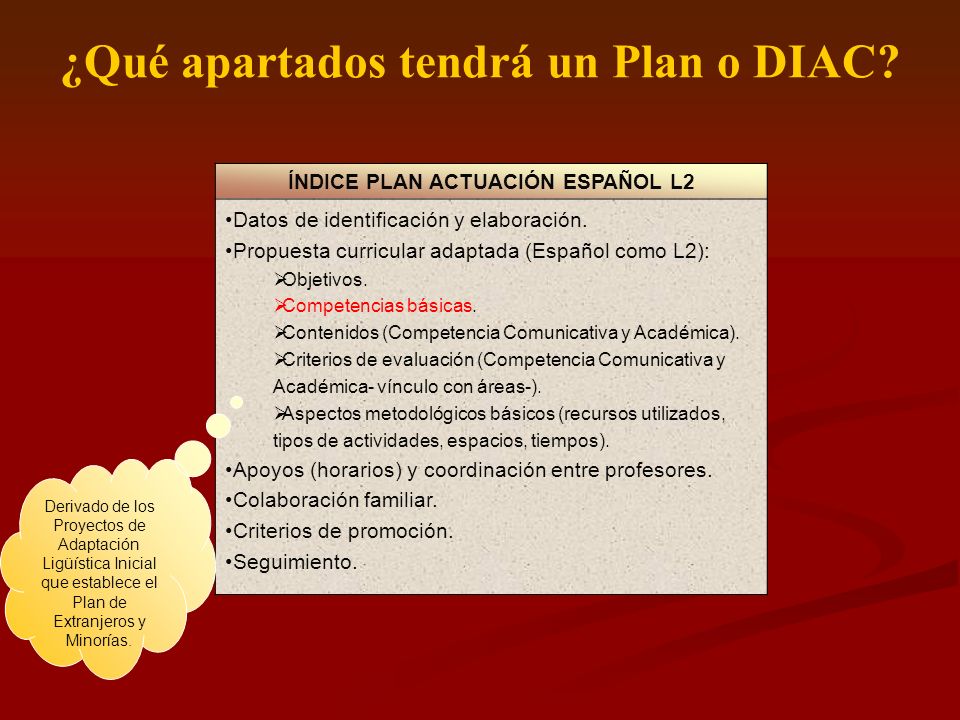 ¿Qué apartados tendrá un Plan o DIAC?

ÍNDICE PLAN ACTUACIÓN ESPAÑOL L2

•Datos de identificación y elaboración.
•Propuesta curricular adaptada (Español como L2):
➢Objetivos.
➢Competencias básicas.
➢Contenidos (Competencia Comunicativa y Académica).
➢Criterios de evaluación (Competencia Comunicativa y Académica- vínculo con áreas-).
➢Aspectos metodológicos básicos (recursos utilizados, tipos de actividades, espacios, tiempos).
•Apoyos (horarios) y coordinación entre profesores.
•Colaboración familiar.
•Criterios de promoción.
•Seguimiento.

Derivado de los Proyectos de Adaptación Ligüística Inicial que establece el Plan de Extranjeros y Minorías.